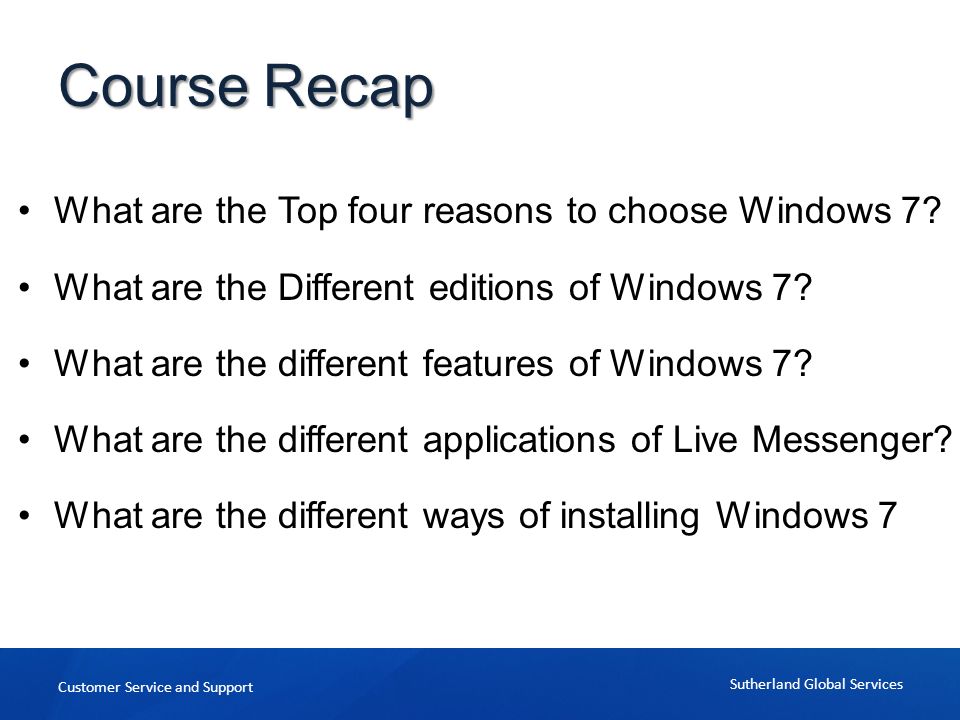 Course Recap

• What are the Top four reasons to choose Windows 7?

• What are the Different editions of Windows 7?

• What are the different features of Windows 7?

• What are the different applications of Live Messenger?

• What are the different ways of installing Windows 7

Customer Service and Support

Sutherland Global Services